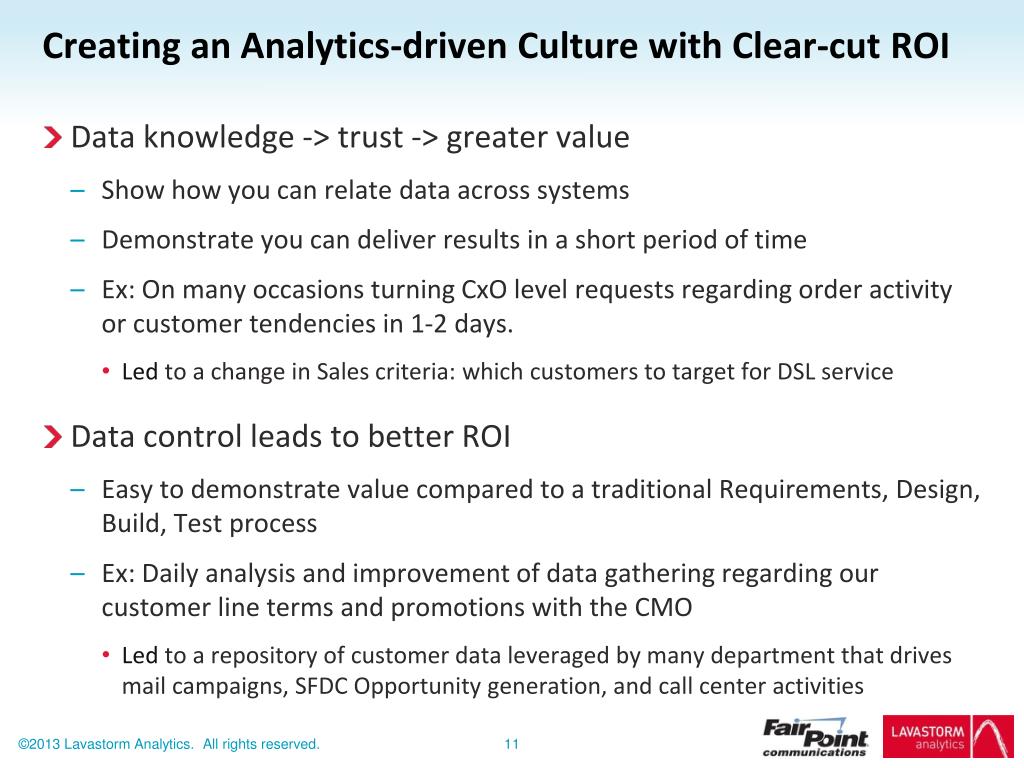 Creating an Analytics-driven Culture with Clear-cut ROI

Data knowledge -> trust -> greater value

– Show how you can relate data across systems

– Demonstrate you can deliver results in a short period of time

– Ex: On many occasions turning CxO level requests regarding order activity or customer tendencies in 1-2 days.

• Led to a change in Sales criteria: which customers to target for DSL service

Data control leads to better ROI

– Easy to demonstrate value compared to a traditional Requirements, Design, Build, Test process

– Ex: Daily analysis and improvement of data gathering regarding our customer line terms and promotions with the CMO

• Led to a repository of customer data leveraged by many department that drives mail campaigns, SFDC Opportunity generation, and call center activities

©2013 Lavastorm Analytics. All rights reserved.

11

FairPoint communications

LAVASTORM analytics